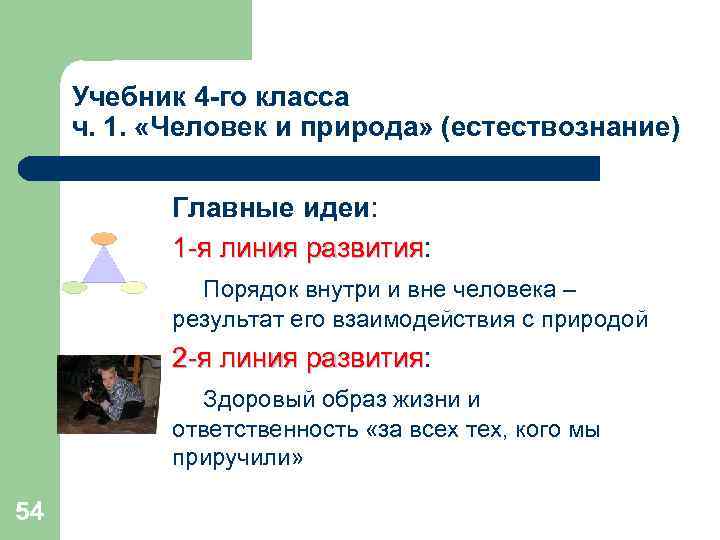 Учебник 4-го класса
ч. 1. «Человек и природа» (естествознание)

Главные идеи:

1-я линия развития:

Порядок внутри и вне человека – результат его взаимодействия с природой

2-я линия развития:

Здоровый образ жизни и ответственность «за всех тех, кого мы приручили»

54